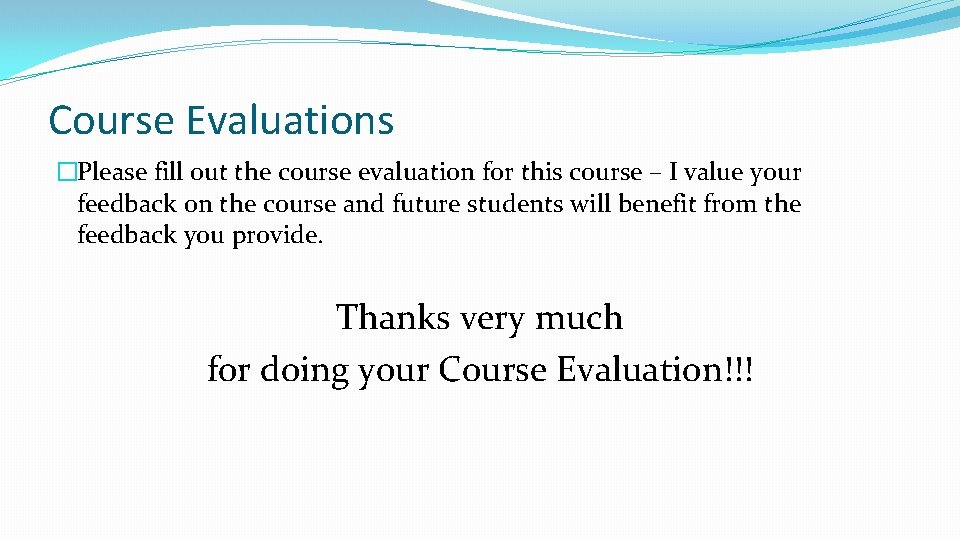 Course Evaluations

�Please fill out the course evaluation for this course – I value your feedback on the course and future students will benefit from the feedback you provide.

Thanks very much
for doing your Course Evaluation!!!